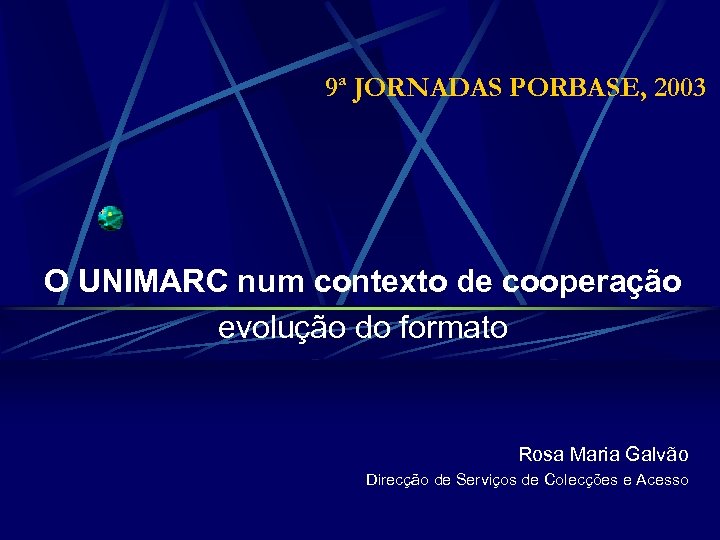 9ª JORNADAS PORBASE, 2003

O UNIMARC num contexto de cooperação

evolução do formato

Rosa Maria Galvão

Direcção de Serviços de Colecções e Acesso